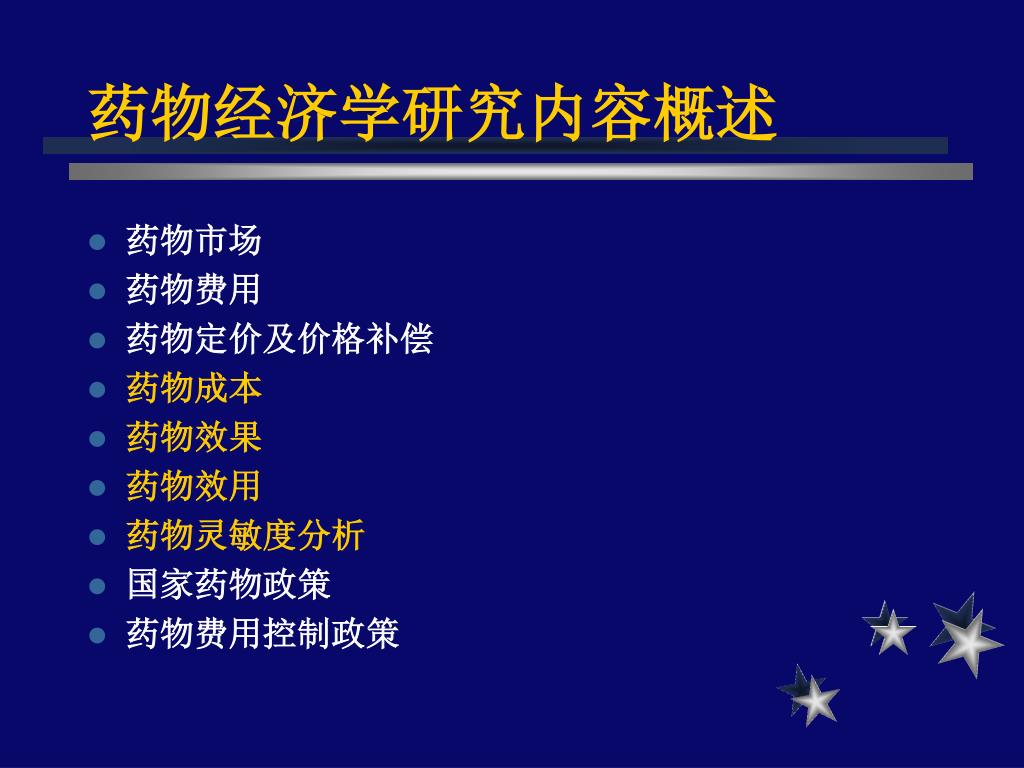 药物经济学研究内容概述

- 药物市场
- 药物费用
- 药物定价及价格补偿
- 药物成本
- 药物效果
- 药物效用
- 药物灵敏度分析
- 国家药物政策
- 药物费用控制政策